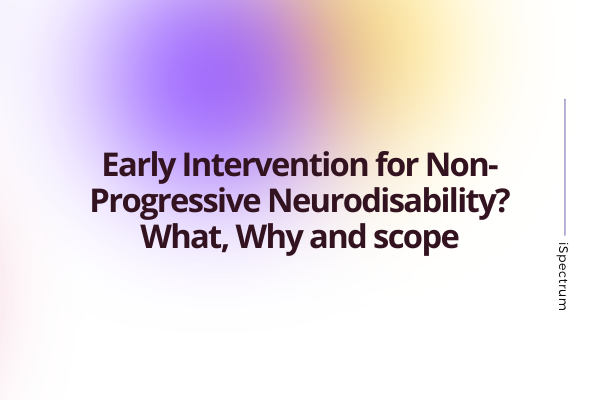 Early Intervention for Non-Progressive Neurodisability? What, Why and scope

iSpectrum